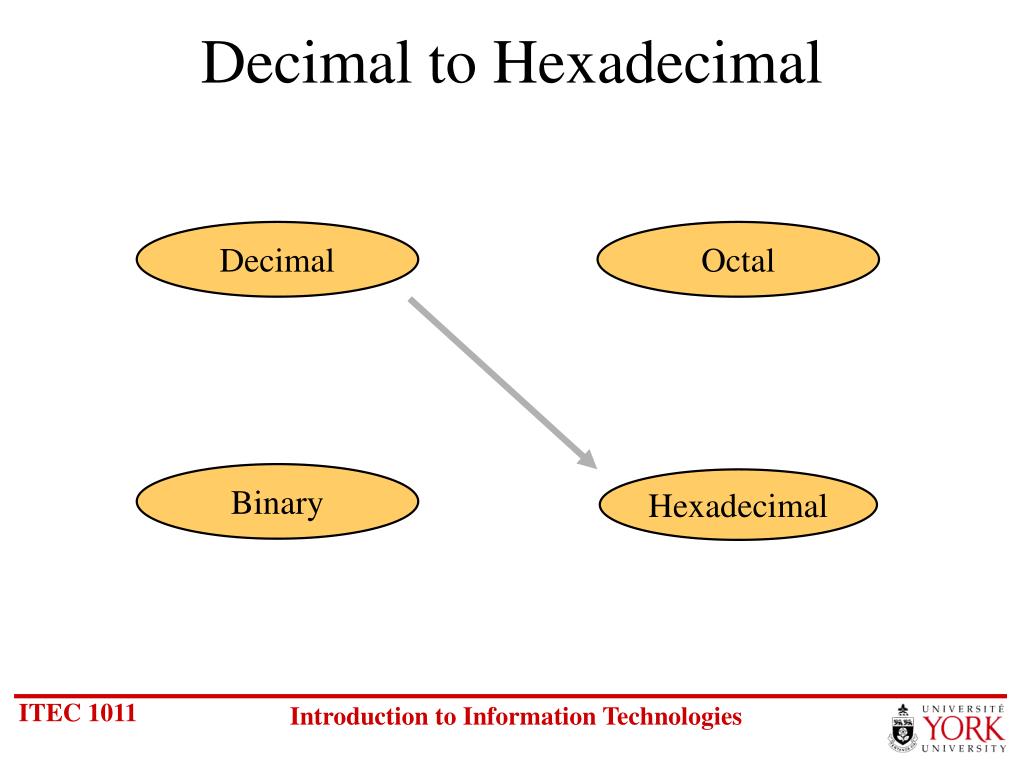 Decimal to Hexadecimal

Decimal

Octal

Binary

Hexadecimal

ITEC 1011

Introduction to Information Technologies

UNIVERSITÉ
YORK
UNIVERSITY